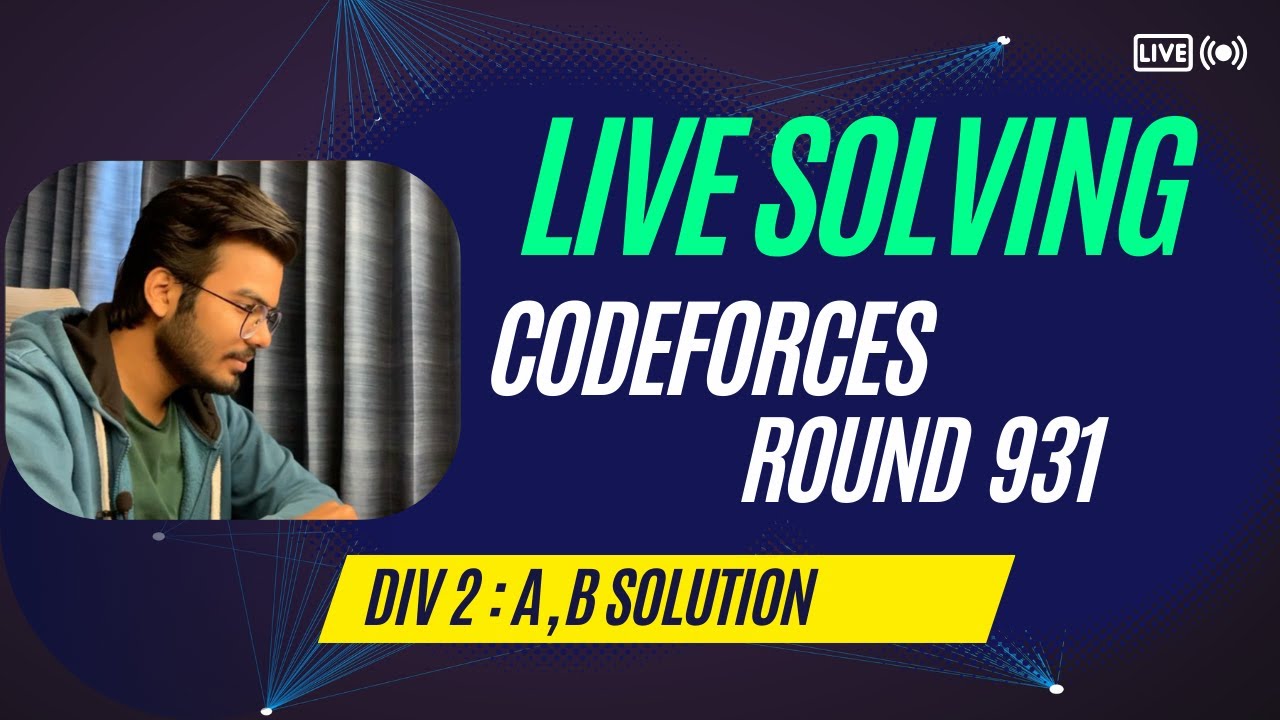 LIVE

LIVE SOLVING

CODEFORCES
ROUND 931

DIV 2 : A , B SOLUTION